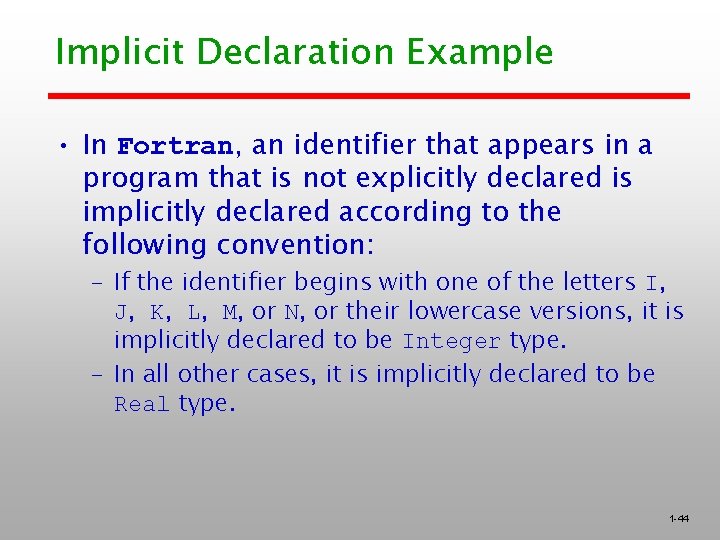 Implicit Declaration Example

• In Fortran, an identifier that appears in a program that is not explicitly declared is implicitly declared according to the following convention:

– If the identifier begins with one of the letters I, J, K, L, M, or N, or their lowercase versions, it is implicitly declared to be Integer type.

– In all other cases, it is implicitly declared to be Real type.

1-44